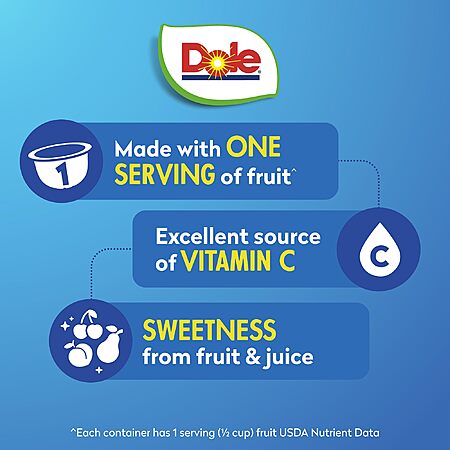 Dole

1

Made with ONE SERVING of fruit^

Excellent source of VITAMIN C

C

SWEETNESS from fruit & juice

^Each container has 1 serving (½ cup) fruit USDA Nutrient Data